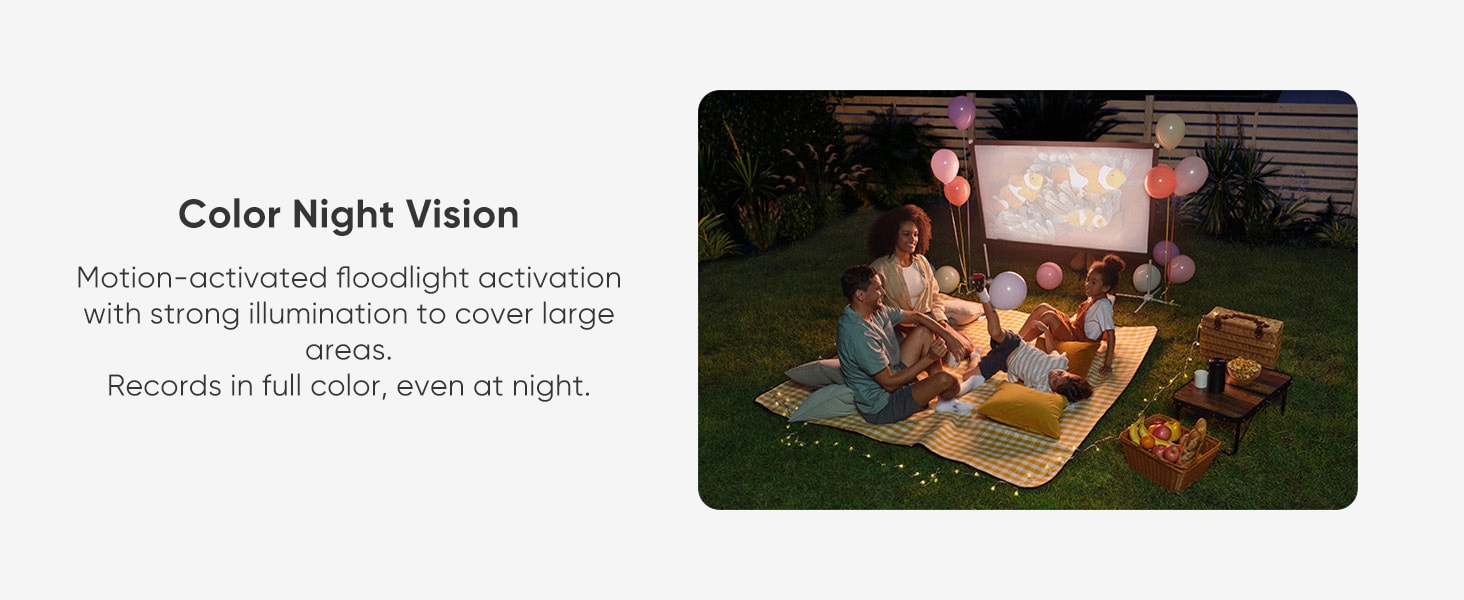 Color Night Vision

Motion-activated floodlight activation with strong illumination to cover large areas.
Records in full color, even at night.